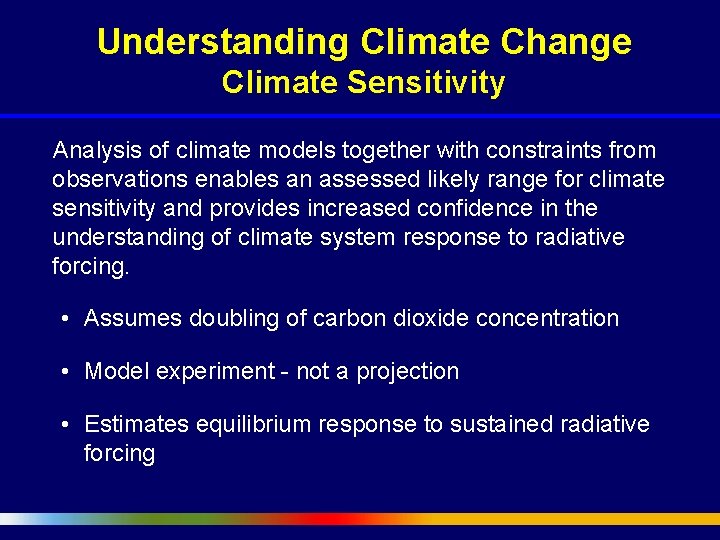 Understanding Climate Change
Climate Sensitivity

Analysis of climate models together with constraints from observations enables an assessed likely range for climate sensitivity and provides increased confidence in the understanding of climate system response to radiative forcing.

• Assumes doubling of carbon dioxide concentration

• Model experiment - not a projection

• Estimates equilibrium response to sustained radiative forcing